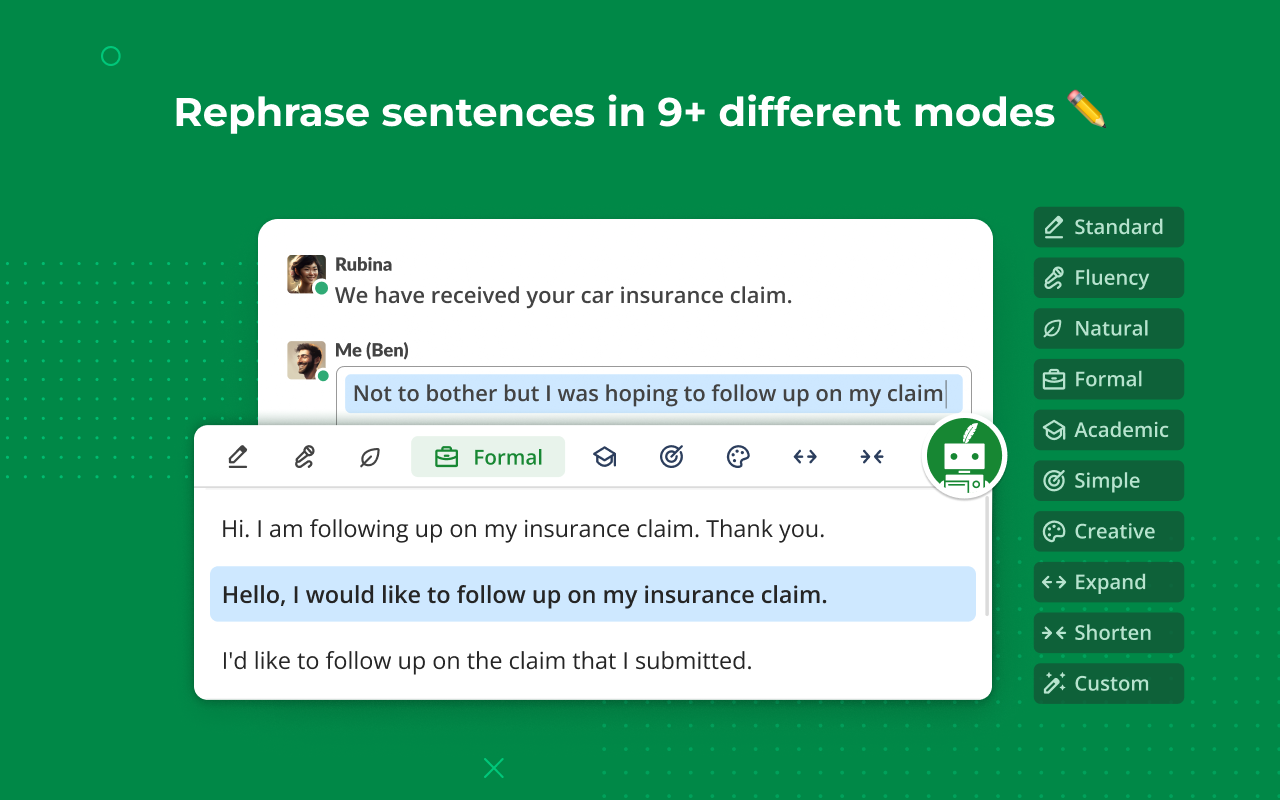 Rephrase sentences in 9+ different modes ✏️

Rubina
We have received your car insurance claim.

Me (Ben)
Not to bother but I was hoping to follow up on my claim

Formal

Hi. I am following up on my insurance claim. Thank you.

Hello, I would like to follow up on my insurance claim.

I'd like to follow up on the claim that I submitted.

Standard
Fluency
Natural
Formal
Academic
Simple
Creative
Expand
Shorten
Custom